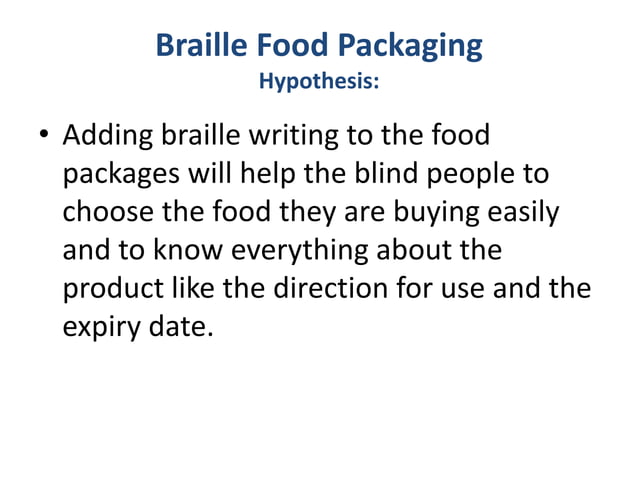 Braille Food Packaging
Hypothesis:

• Adding braille writing to the food packages will help the blind people to choose the food they are buying easily and to know everything about the product like the direction for use and the expiry date.